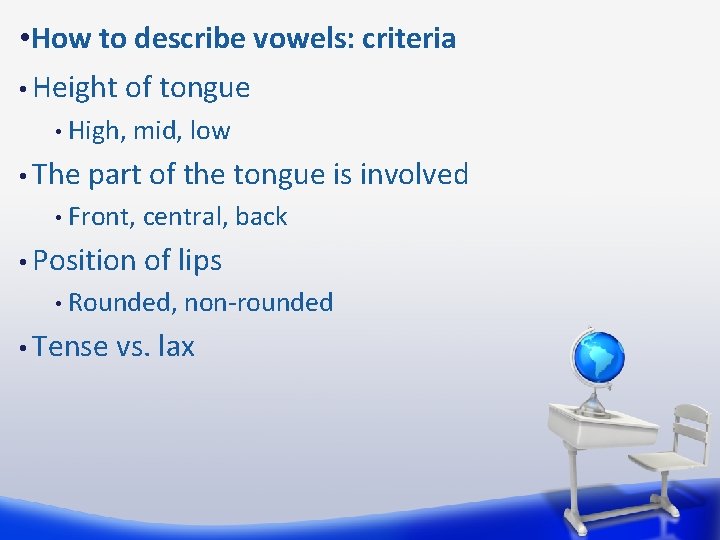 •How to describe vowels: criteria

• Height of tongue

• High, mid, low

• The part of the tongue is involved

• Front, central, back

• Position of lips

• Rounded, non-rounded

• Tense vs. lax